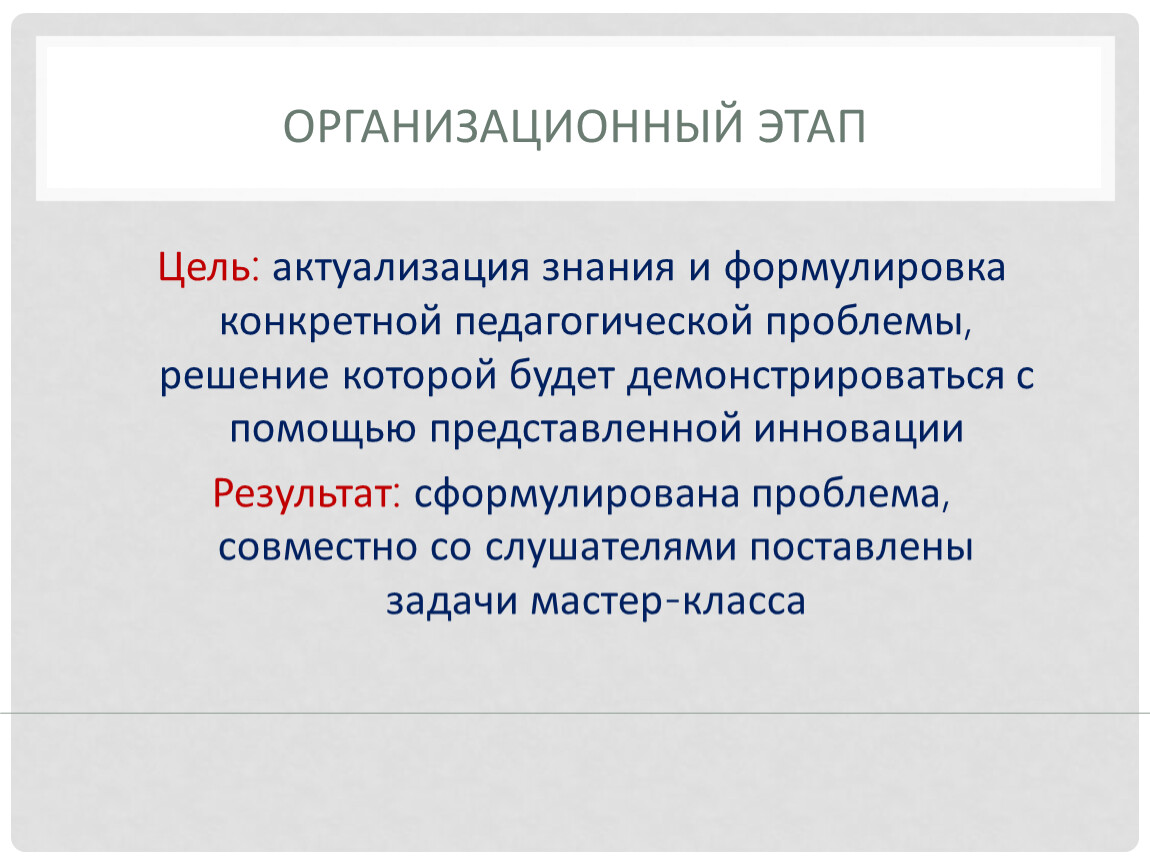 ОРГАНИЗАЦИОННЫЙ ЭТАП

Цель: актуализация знания и формулировка конкретной педагогической проблемы, решение которой будет демонстрироваться с помощью представленной инновации

Результат: сформулирована проблема, совместно со слушателями поставлены задачи мастер-класса